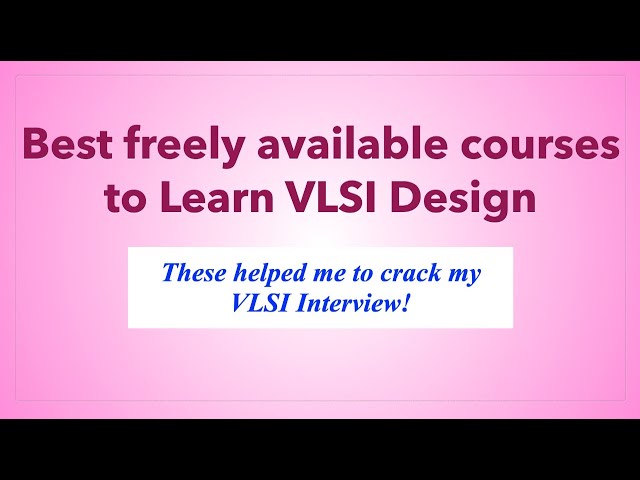 Best freely available courses to Learn VLSI Design

These helped me to crack my VLSI Interview!